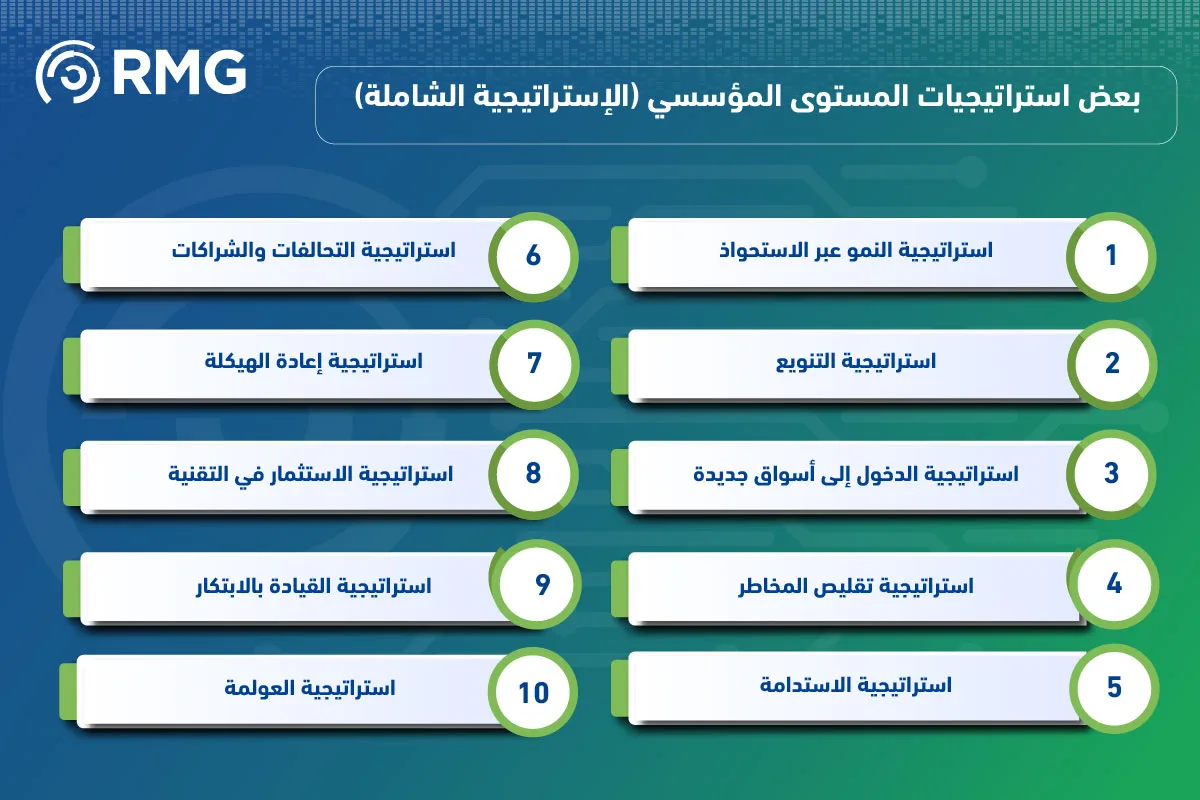 RMG

بعض استراتيجيات المستوى المؤسسي (الإستراتيجية الشاملة)

1 استراتيجية النمو عبر الاستحواذ

2 استراتيجية التنويع

3 استراتيجية الدخول إلى أسواق جديدة

4 استراتيجية تقليص المخاطر

5 استراتيجية الاستدامة

6 استراتيجية التحالفات والشراكات

7 استراتيجية إعادة الهيكلة

8 استراتيجية الاستثمار في التقنية

9 استراتيجية القيادة بالابتكار

10 استراتيجية العولمة